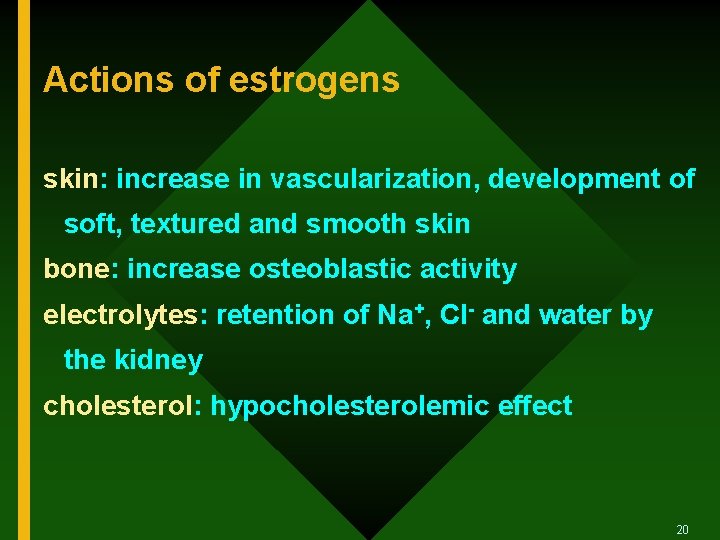 Actions of estrogens

skin: increase in vascularization, development of soft, textured and smooth skin

bone: increase osteoblastic activity

electrolytes: retention of $Na^+$, $Cl^-$ and water by the kidney

cholesterol: hypocholesterolemic effect

20